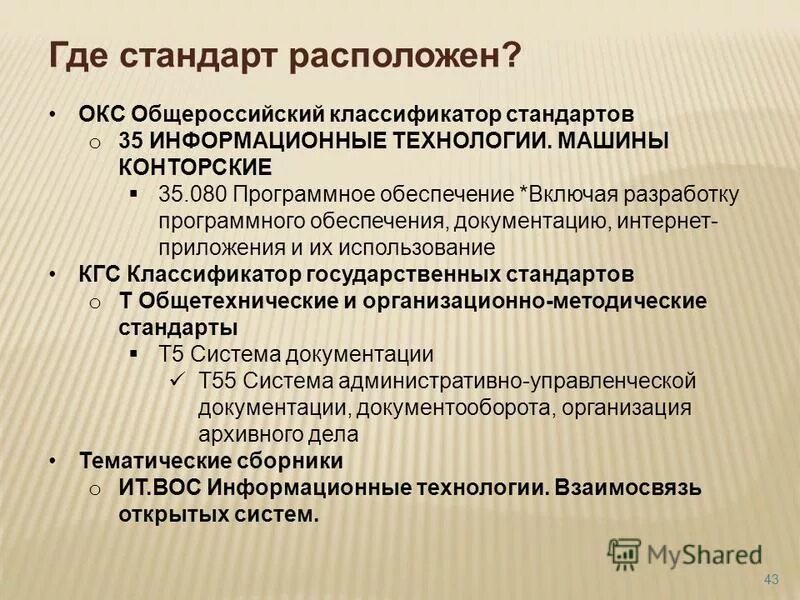 Где стандарт расположен?

• ОКС Общероссийский классификатор стандартов
o 35 ИНФОРМАЦИОННЫЕ ТЕХНОЛОГИИ. МАШИНЫ КОНТОРСКИЕ
▪ 35.080 Программное обеспечение *Включая разработку программного обеспечения, документацию, интернет-приложения и их использование
• КГС Классификатор государственных стандартов
o Т Общетехнические и организационно-методические стандарты
▪ Т5 Система документации
✓ Т55 Система административно-управленческой документации, документооборота, организация архивного дела
• Тематические сборники
o ИТ.ВОС Информационные технологии. Взаимосвязь открытых систем.

MyShared

43